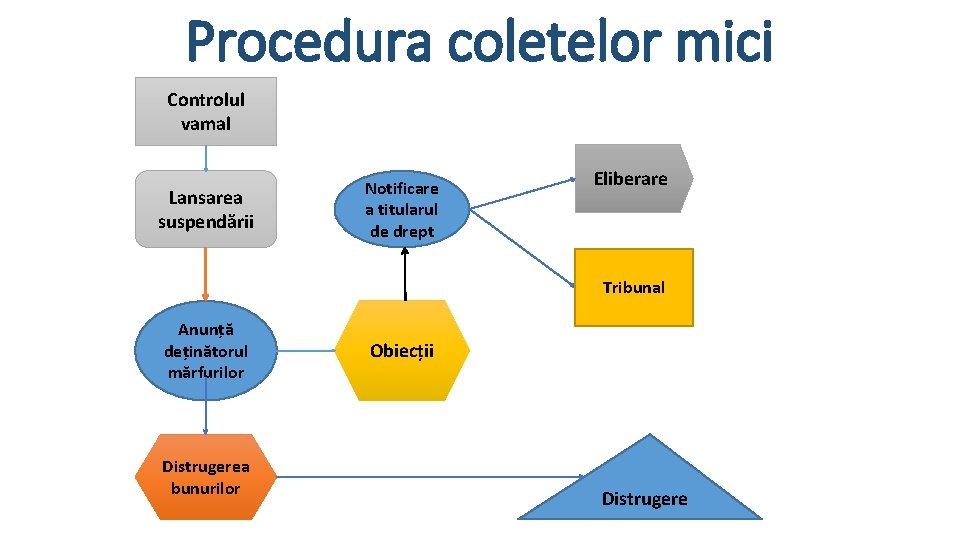 Procedura coletelor mici

Controlul vamal

Lansarea suspendării

Anunță deținătorul mărfurilor

Distrugerea bunurilor

Obiecții

Notificare a titularul de drept

Eliberare

Tribunal

Distrugere